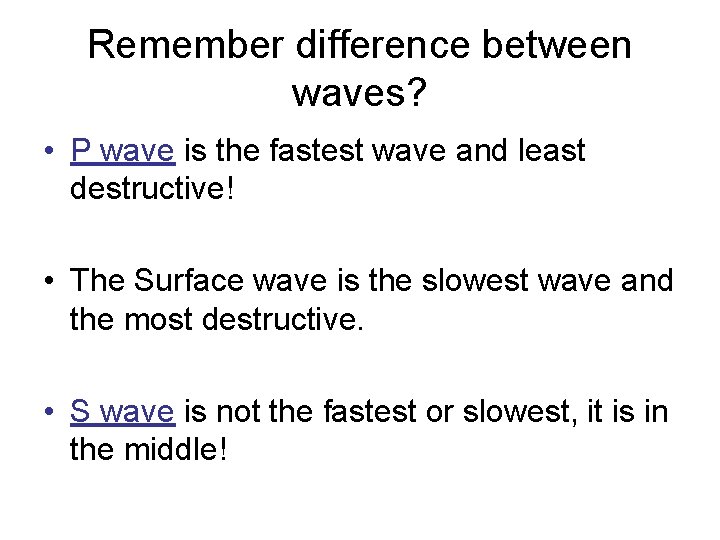 Remember difference between waves?

• P wave is the fastest wave and least destructive!

• The Surface wave is the slowest wave and the most destructive.

• S wave is not the fastest or slowest, it is in the middle!